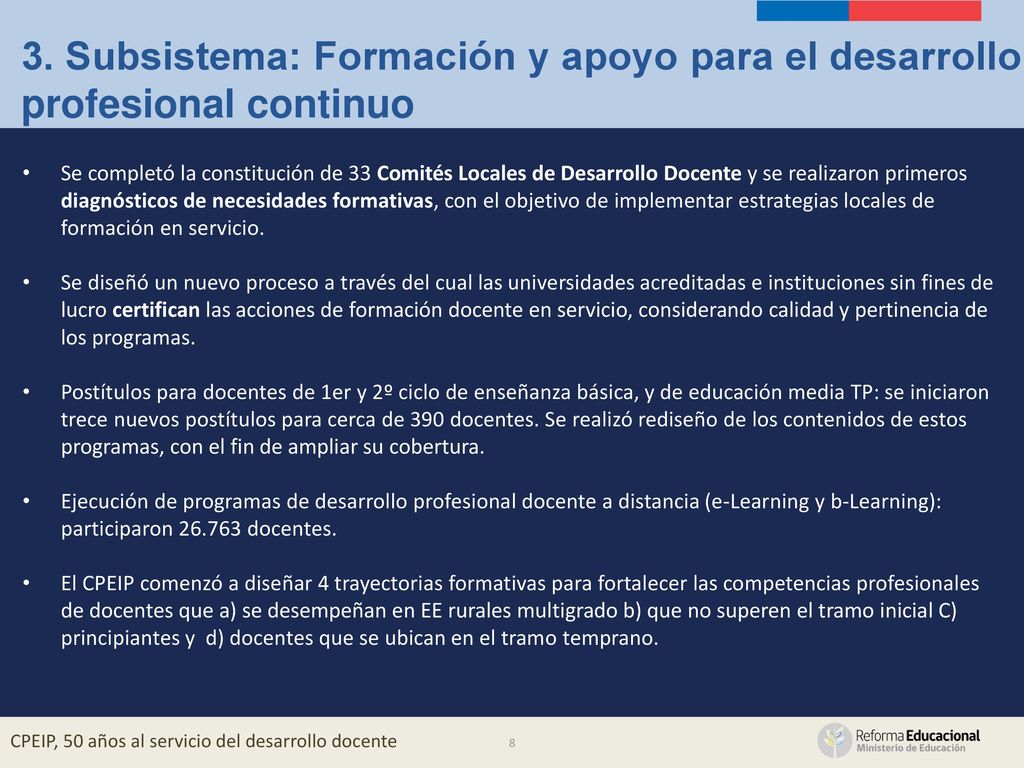 3. Subsistema: Formación y apoyo para el desarrollo profesional continuo

• Se completó la constitución de 33 Comités Locales de Desarrollo Docente y se realizaron primeros diagnósticos de necesidades formativas, con el objetivo de implementar estrategias locales de formación en servicio.

• Se diseñó un nuevo proceso a través del cual las universidades acreditadas e instituciones sin fines de lucro certifican las acciones de formación docente en servicio, considerando calidad y pertinencia de los programas.

• Postítulos para docentes de 1er y 2º ciclo de enseñanza básica, y de educación media TP: se iniciaron trece nuevos postítulos para cerca de 390 docentes. Se realizó rediseño de los contenidos de estos programas, con el fin de ampliar su cobertura.

• Ejecución de programas de desarrollo profesional docente a distancia (e-Learning y b-Learning): participaron 26.763 docentes.

• El CPEIP comenzó a diseñar 4 trayectorias formativas para fortalecer las competencias profesionales de docentes que a) se desempeñan en EE rurales multigrado b) que no superen el tramo inicial C) principiantes y d) docentes que se ubican en el tramo temprano.

CPEIP, 50 años al servicio del desarrollo docente
8
Reforma Educacional
Ministerio de Educación